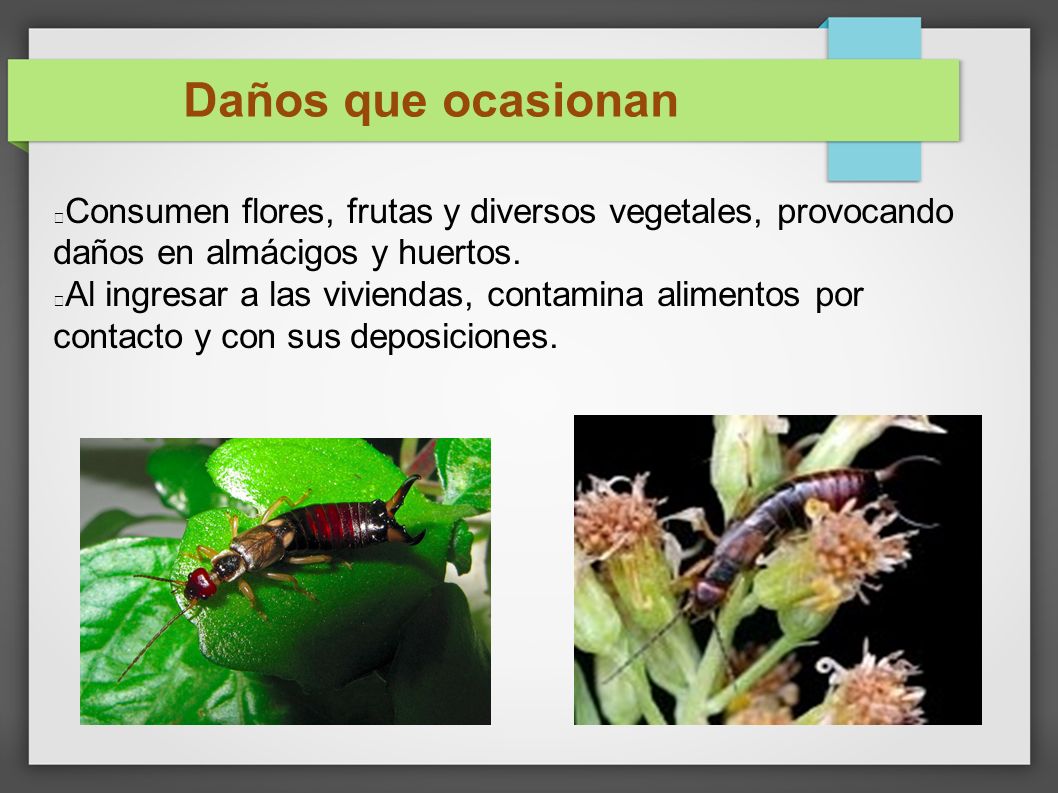 Daños que ocasionan

Consumen flores, frutas y diversos vegetales, provocando daños en almácigos y huertos.
Al ingresar a las viviendas, contamina alimentos por contacto y con sus deposiciones.